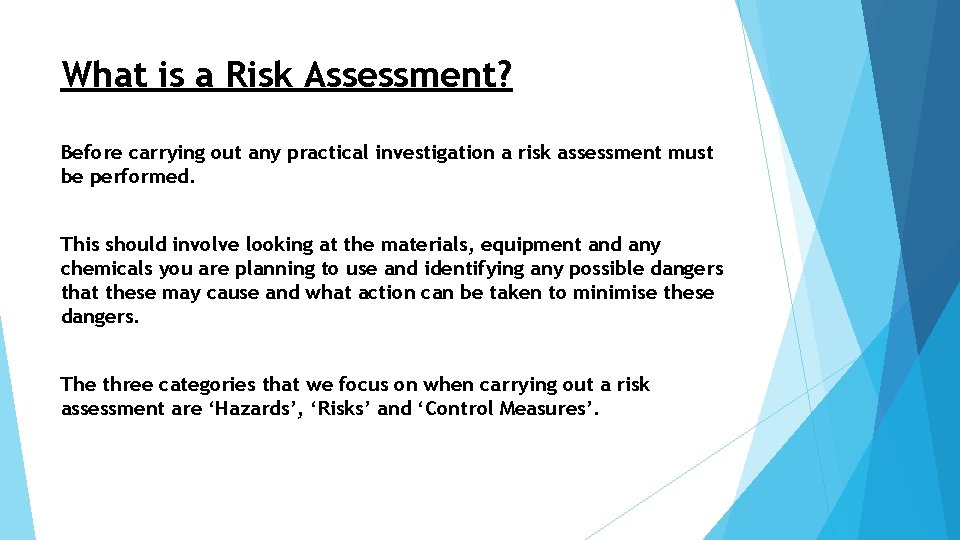 What is a Risk Assessment?

Before carrying out any practical investigation a risk assessment must be performed.

This should involve looking at the materials, equipment and any chemicals you are planning to use and identifying any possible dangers that these may cause and what action can be taken to minimise these dangers.

The three categories that we focus on when carrying out a risk assessment are ‘Hazards’, ‘Risks’ and ‘Control Measures’.